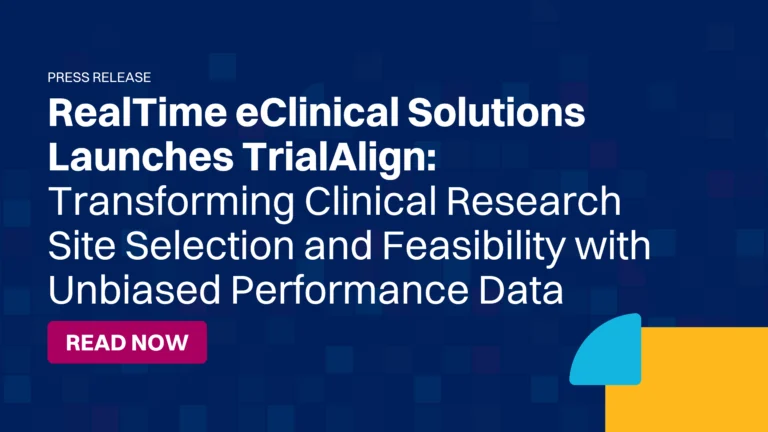 PRESS RELEASE

RealTime eClinical Solutions Launches TrialAlign: Transforming Clinical Research Site Selection and Feasibility with Unbiased Performance Data

READ NOW